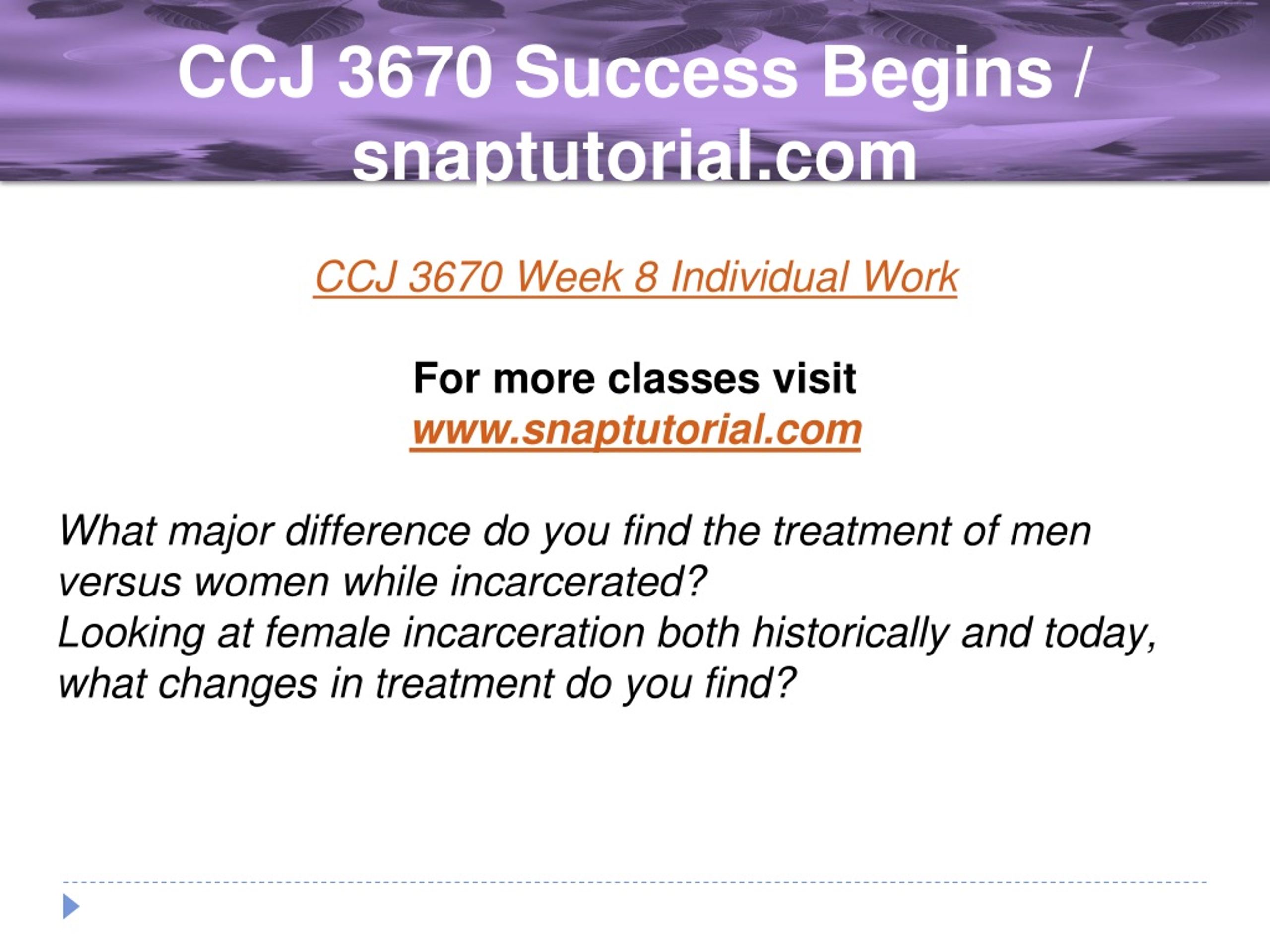 CCJ 3670 Success Begins / snaptutorial.com

CCJ 3670 Week 8 Individual Work

For more classes visit
www.snaptutorial.com

What major difference do you find the treatment of men versus women while incarcerated?
Looking at female incarceration both historically and today, what changes in treatment do you find?